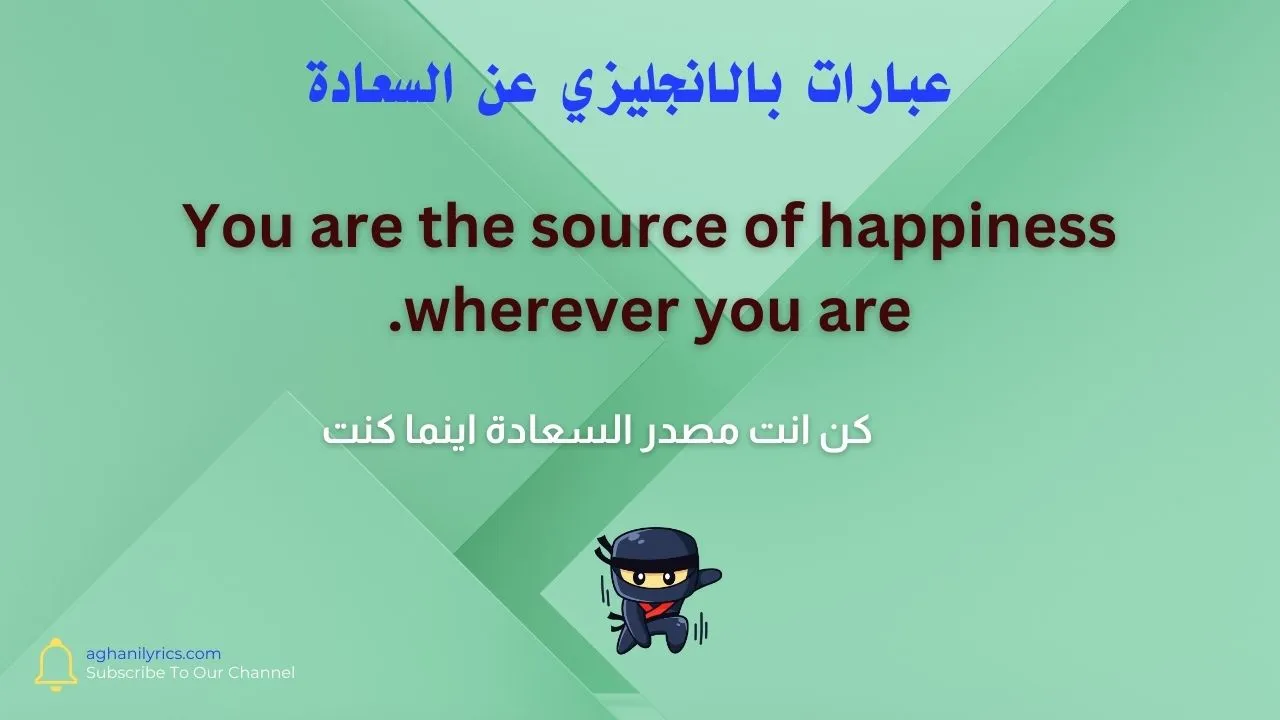 عبارات بالانجليزي عن السعادة

You are the source of happiness .wherever you are

كن انت مصدر السعادة اينما كنت

aghanilyrics.com
Subscribe To Our Channel